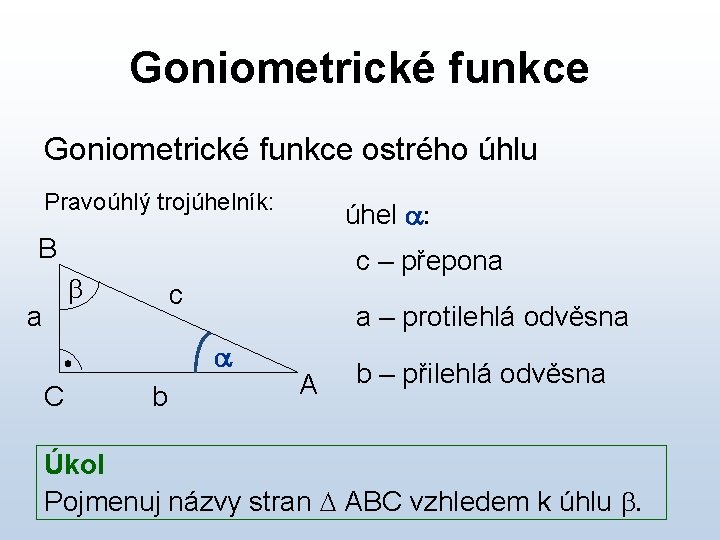 Goniometrické funkce

Goniometrické funkce ostrého úhlu

Pravoúhlý trojúhelník:

B
$\beta$
c
a
$\alpha$
C
b
A

úhel $\alpha$:

c – přepona

a – protilehlá odvěsna

b – přilehlá odvěsna

Úkol
Pojmenuj názvy stran $\Delta$ ABC vzhledem k úhlu $\beta$.